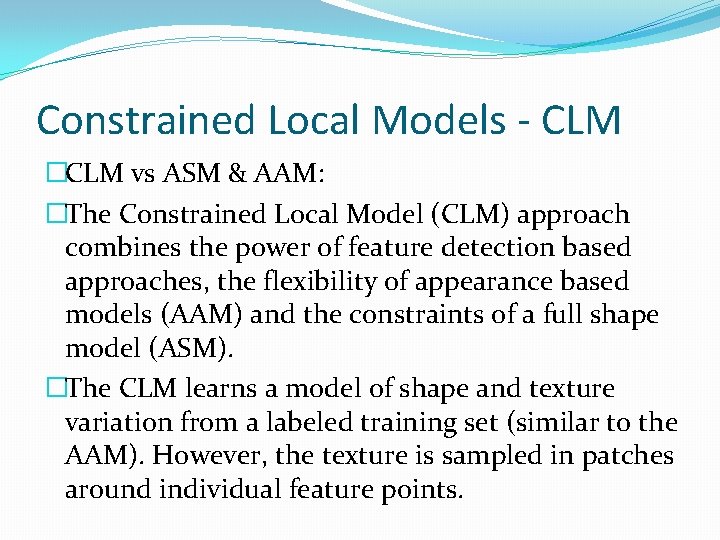 Constrained Local Models - CLM

□CLM vs ASM & AAM:

□The Constrained Local Model (CLM) approach combines the power of feature detection based approaches, the flexibility of appearance based models (AAM) and the constraints of a full shape model (ASM).

□The CLM learns a model of shape and texture variation from a labeled training set (similar to the AAM). However, the texture is sampled in patches around individual feature points.